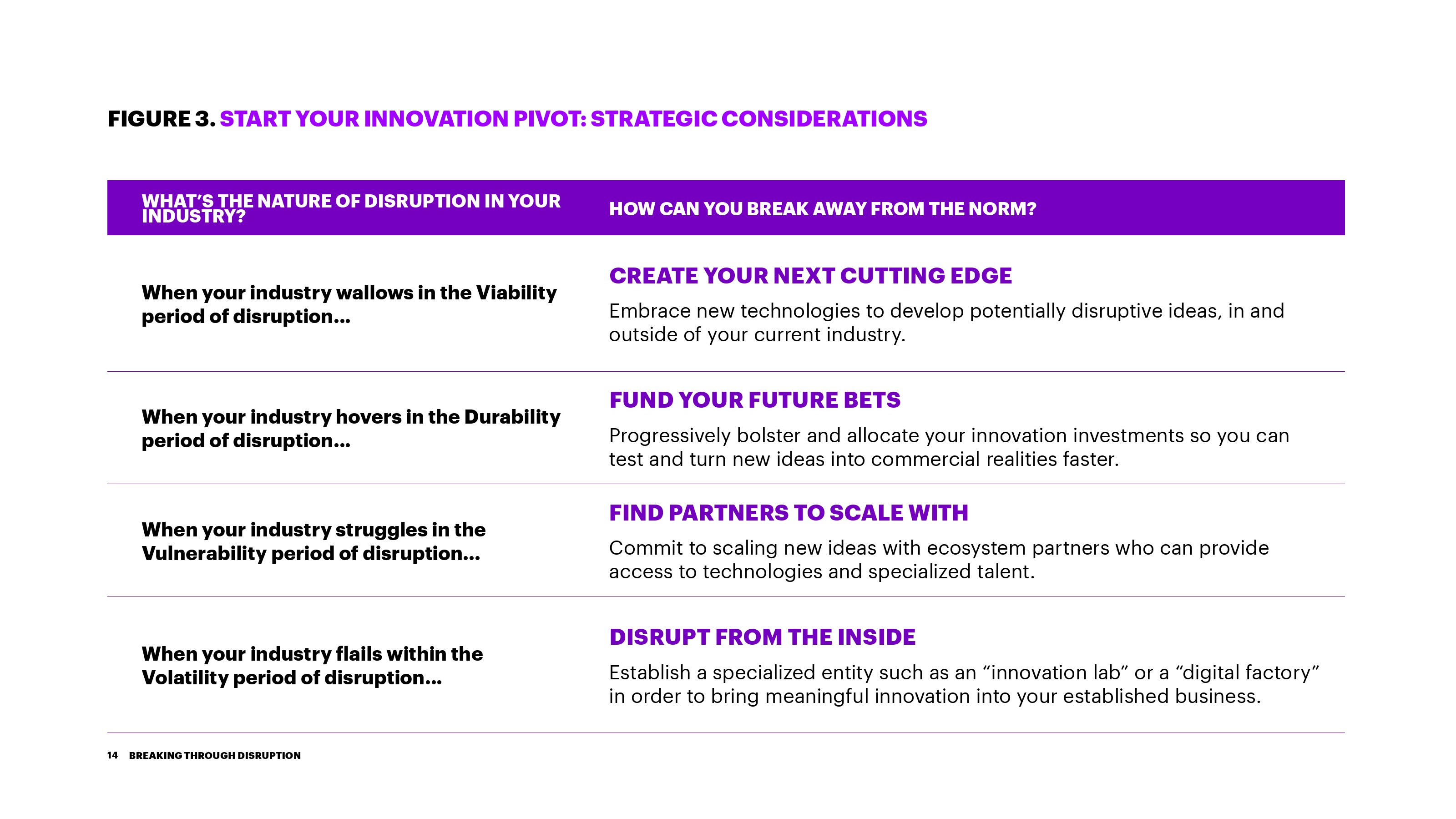 FIGURE 3. START YOUR INNOVATION PIVOT: STRATEGIC CONSIDERATIONS

| WHAT'S THE NATURE OF DISRUPTION IN YOUR INDUSTRY? | HOW CAN YOU BREAK AWAY FROM THE NORM? |
|---|---|
| When your industry wallows in the Viability period of disruption... | CREATE YOUR NEXT CUTTING EDGE Embrace new technologies to develop potentially disruptive ideas, in and outside of your current industry. |
| When your industry hovers in the Durability period of disruption... | FUND YOUR FUTURE BETS Progressively bolster and allocate your innovation investments so you can test and turn new ideas into commercial realities faster. |
| When your industry struggles in the Vulnerability period of disruption... | FIND PARTNERS TO SCALE WITH Commit to scaling new ideas with ecosystem partners who can provide access to technologies and specialized talent. |
| When your industry flails within the Volatility period of disruption... | DISRUPT FROM THE INSIDE Establish a specialized entity such as an “innovation lab” or a “digital factory” in order to bring meaningful innovation into your established business. |

14 BREAKING THROUGH DISRUPTION